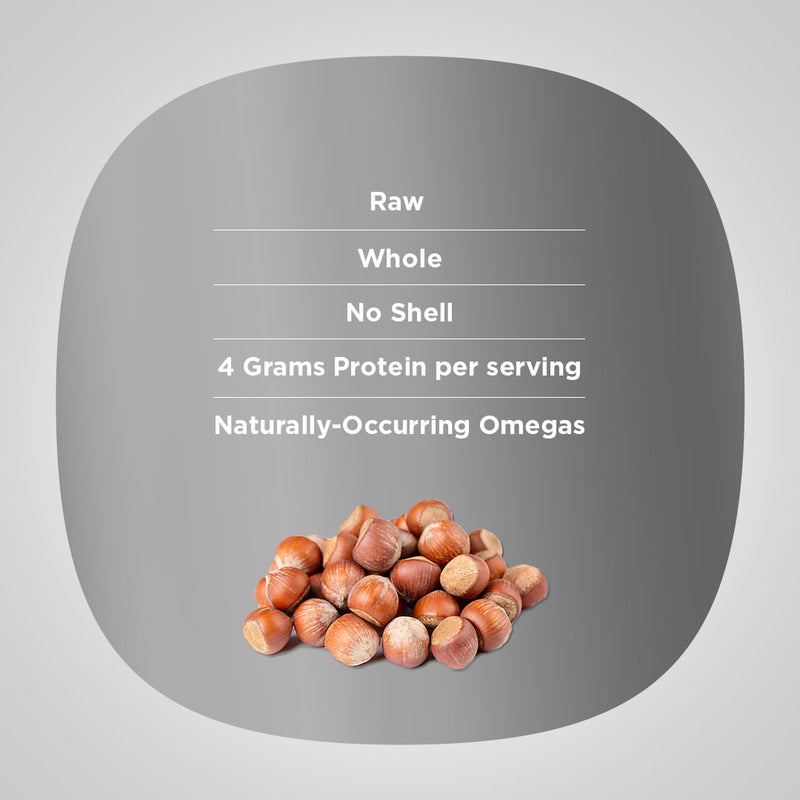 Raw

Whole

No Shell

4 Grams Protein per serving

Naturally-Occurring Omegas